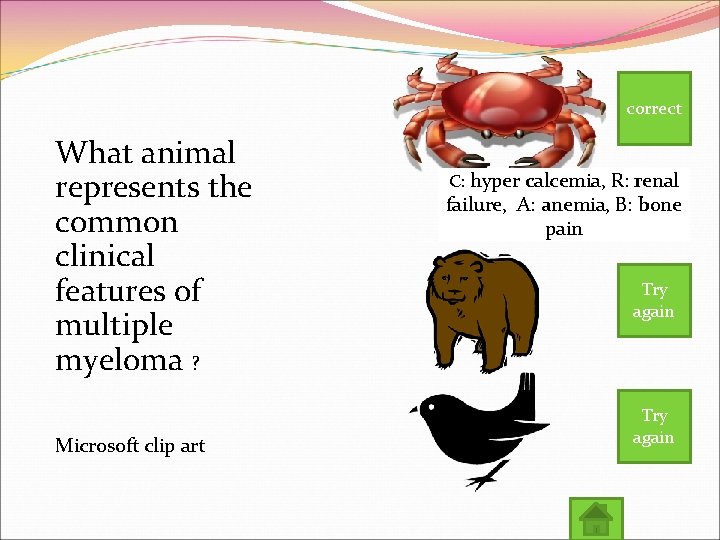 What animal represents the common clinical features of multiple myeloma ?

Microsoft clip art

correct

C: hyper calcemia, R: renal failure, A: anemia, B: bone pain

Try again

Try again